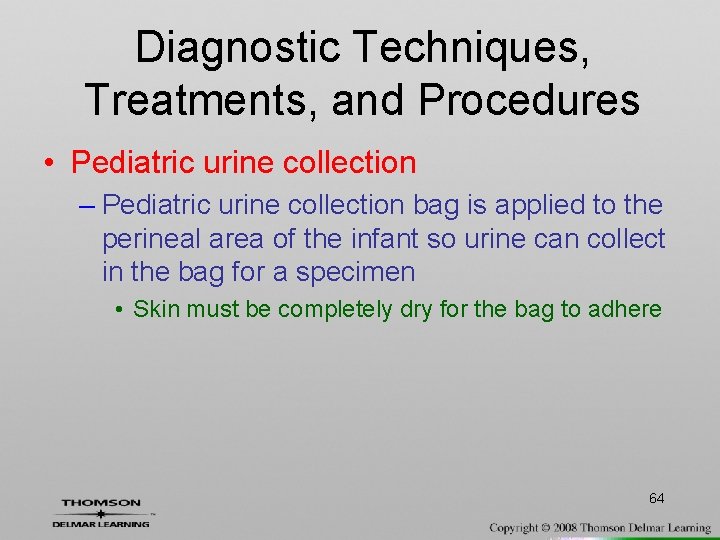 Diagnostic Techniques, Treatments, and Procedures

• Pediatric urine collection

– Pediatric urine collection bag is applied to the perineal area of the infant so urine can collect in the bag for a specimen

• Skin must be completely dry for the bag to adhere

64

THOMSON
DELMAR LEARNING

Copyright © 2008 Thomson Delmar Learning